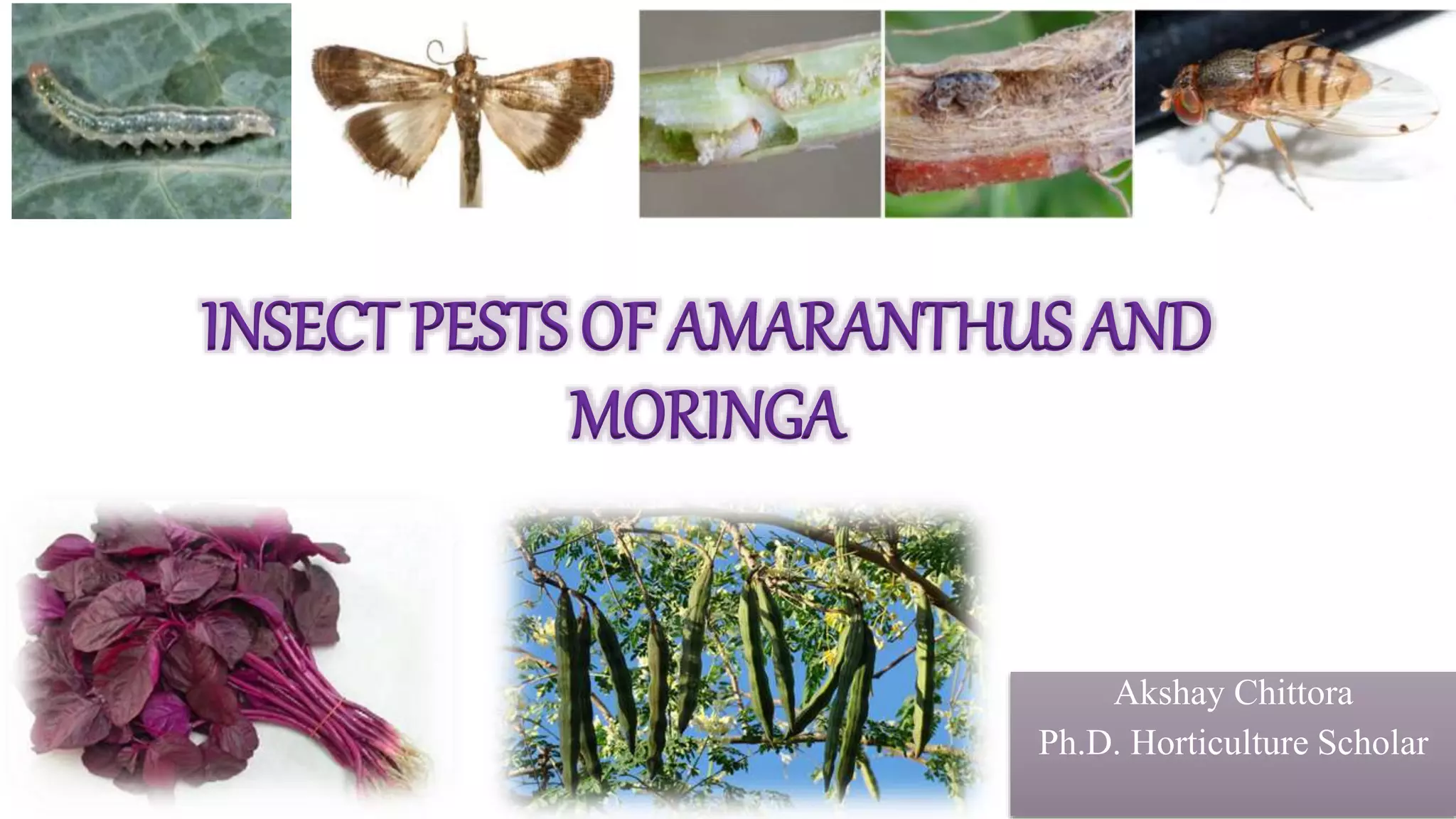 INSECT PESTS OF AMARANTHUS AND MORINGA

Akshay Chittora
Ph.D. Horticulture Scholar